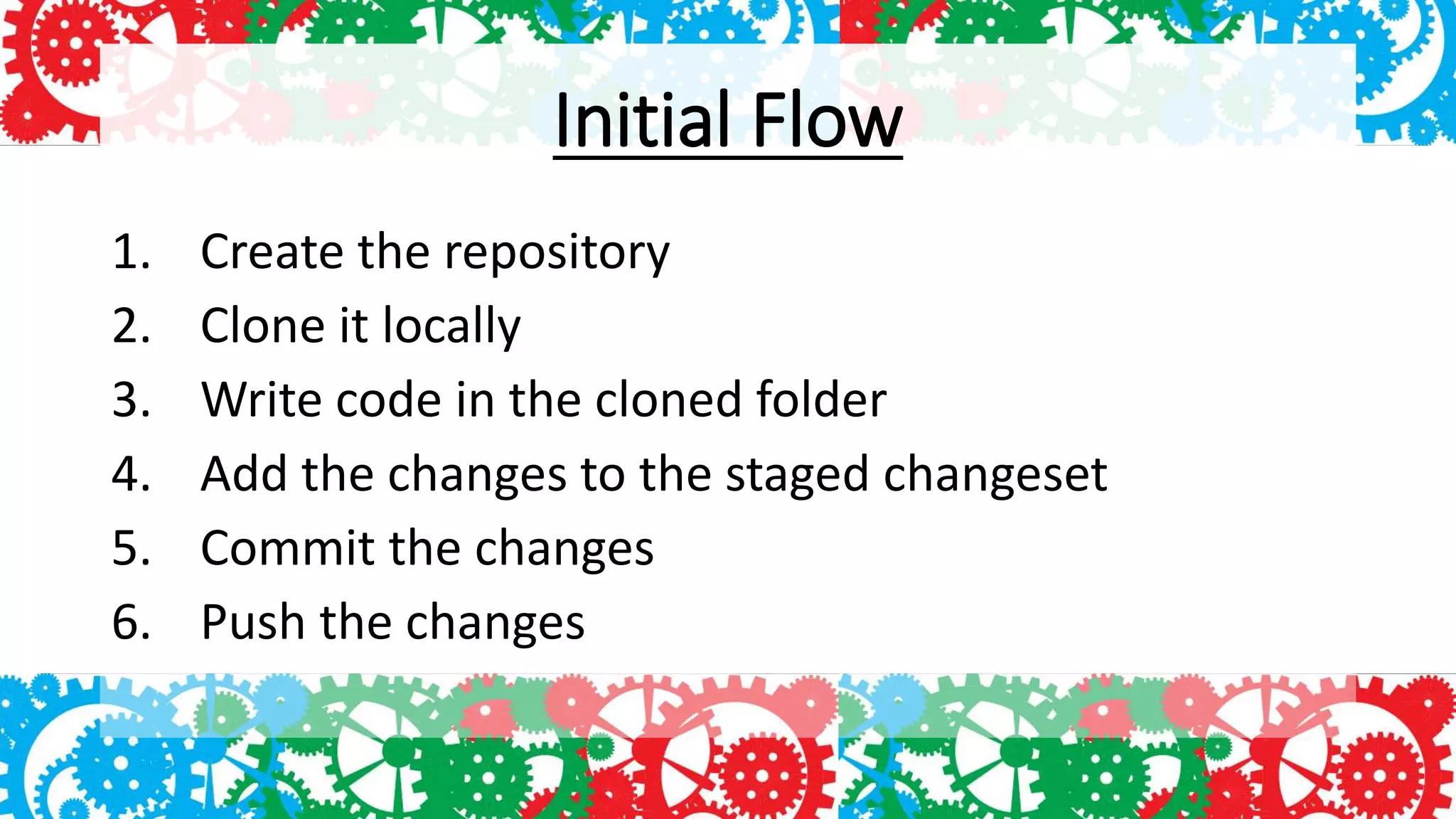 Initial Flow

1. Create the repository
2. Clone it locally
3. Write code in the cloned folder
4. Add the changes to the staged changeset
5. Commit the changes
6. Push the changes